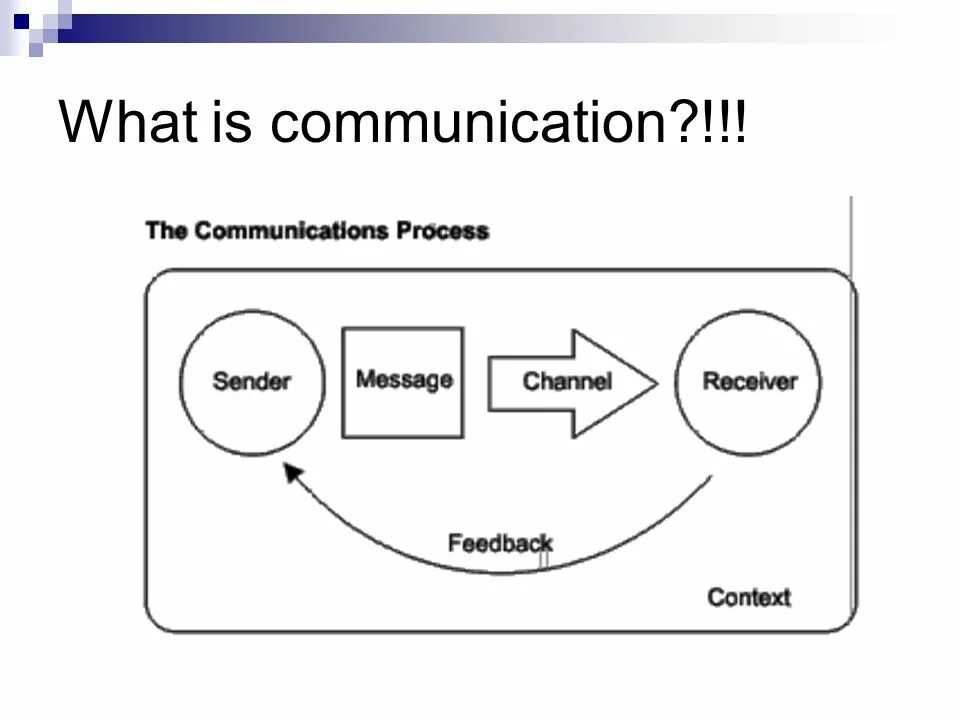 What is communication?!!!

The Communications Process

Sender

Message

Channel

Receiver

Feedback

Context